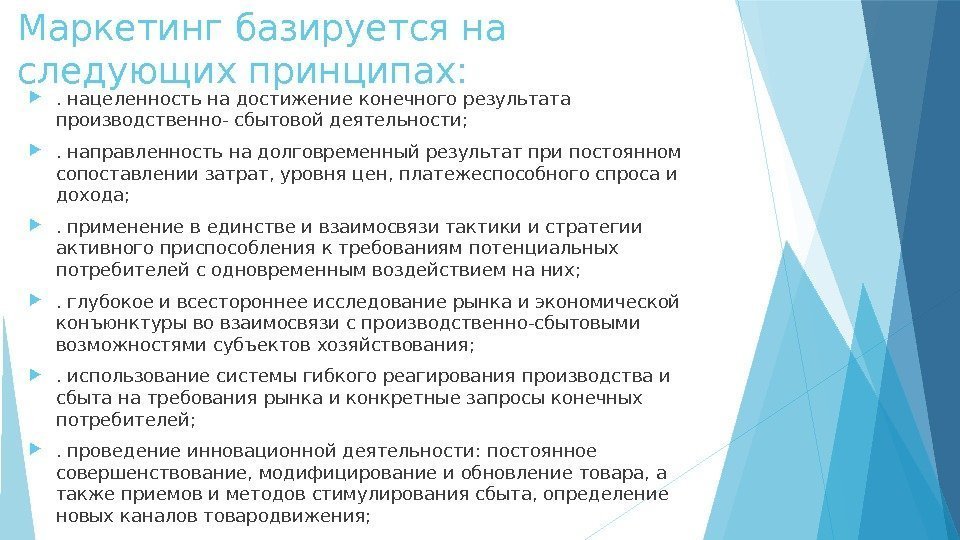 Маркетинг базируется на следующих принципах:

. нацеленность на достижение конечного результата производственно- сбытовой деятельности;

. направленность на долговременный результат при постоянном сопоставлении затрат, уровня цен, платежеспособного спроса и дохода;

. применение в единстве и взаимосвязи тактики и стратегии активного приспособления к требованиям потенциальных потребителей с одновременным воздействием на них;

. глубокое и всестороннее исследование рынка и экономической конъюнктуры во взаимосвязи с производственно-сбытовыми возможностями субъектов хозяйствования;

. использование системы гибкого реагирования производства и сбыта на требования рынка и конкретные запросы конечных потребителей;

. проведение инновационной деятельности: постоянное совершенствование, модифицирование и обновление товара, а также приемов и методов стимулирования сбыта, определение новых каналов товародвижения;